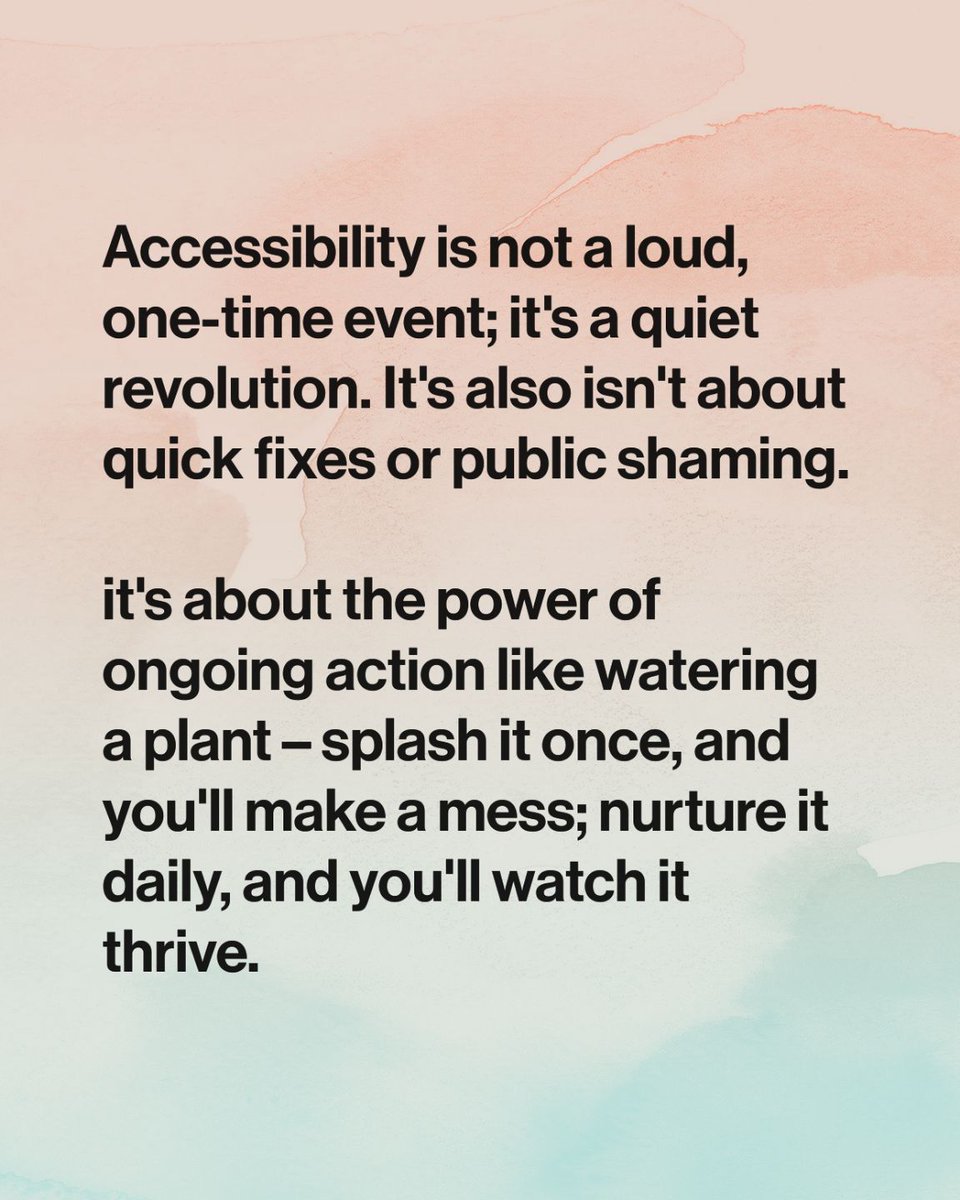 Accessibility is not a loud, one-time event; it's a quiet revolution. It's also isn't about quick fixes or public shaming.

it's about the power of ongoing action like watering a plant – splash it once, and you'll make a mess; nurture it daily, and you'll watch it thrive.